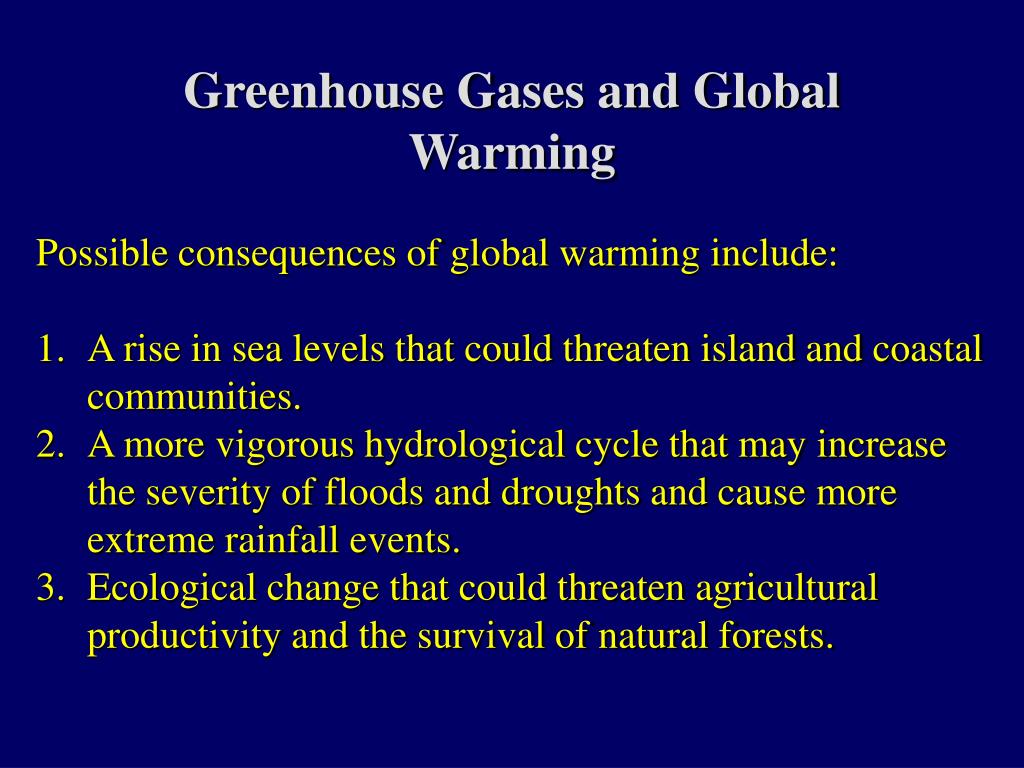 Greenhouse Gases and Global Warming

Possible consequences of global warming include:

1. A rise in sea levels that could threaten island and coastal communities.
2. A more vigorous hydrological cycle that may increase the severity of floods and droughts and cause more extreme rainfall events.
3. Ecological change that could threaten agricultural productivity and the survival of natural forests.